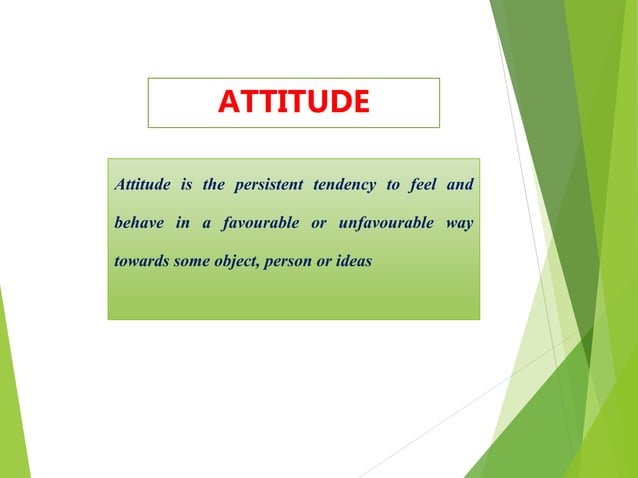 ATTITUDE

Attitude is the persistent tendency to feel and behave in a favourable or unfavourable way towards some object, person or ideas